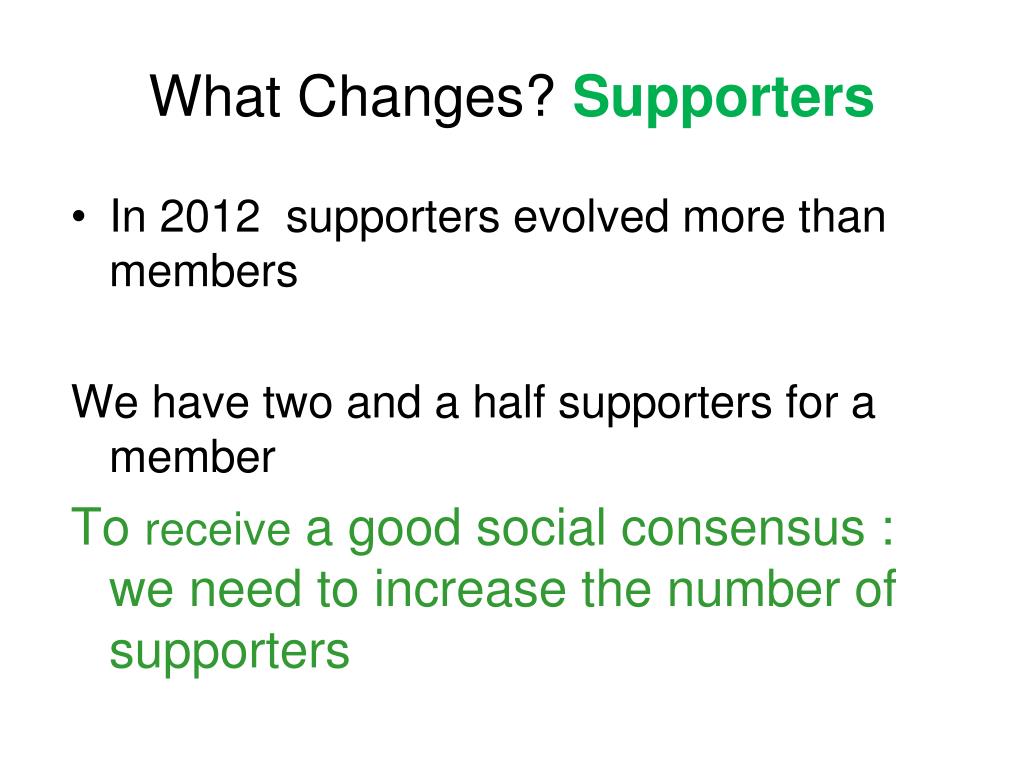 What Changes? Supporters

• In 2012 supporters evolved more than members

We have two and a half supporters for a member

To receive a good social consensus : we need to increase the number of supporters